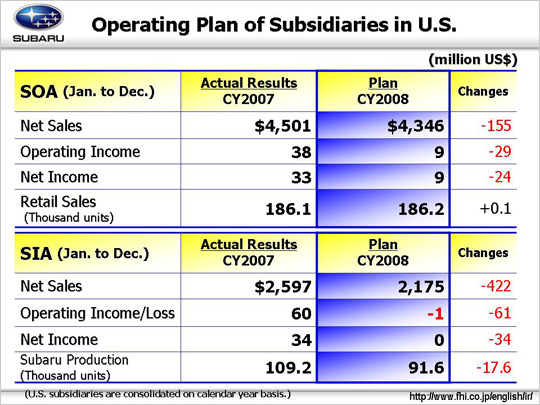 SUBARU

Operating Plan of Subsidiaries in U.S.

(million US$)

| SOA (Jan. to Dec.) | Actual Results CY2007 | Plan CY2008 | Changes |
|---|---|---|---|
| Net Sales | $4,501 | $4,346 | -155 |
| Operating Income | 38 | 9 | -29 |
| Net Income | 33 | 9 | -24 |
| Retail Sales (Thousand units) | 186.1 | 186.2 | +0.1 |

| SIA (Jan. to Dec.) | Actual Results CY2007 | Plan CY2008 | Changes |
|---|---|---|---|
| Net Sales | $2,597 | 2,175 | -422 |
| Operating Income/Loss | 60 | -1 | -61 |
| Net Income | 34 | 0 | -34 |
| Subaru Production (Thousand units) | 109.2 | 91.6 | -17.6 |

(U.S. subsidiaries are consolidated on calendar year basis.)

http://www.fhi.co.jp/english/ir/